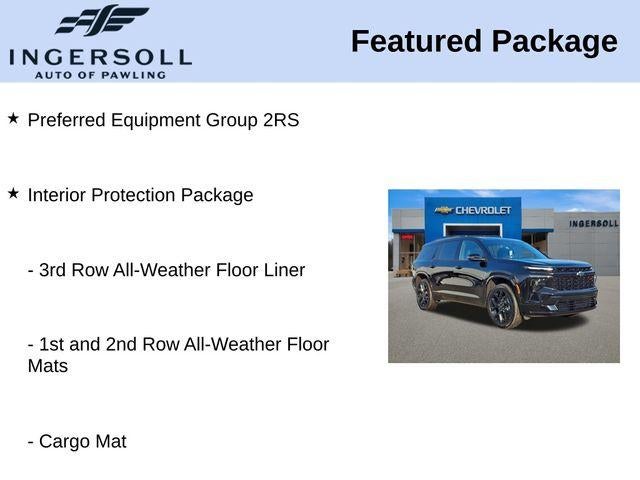 INGERSOLL
AUTO OF PAWLING

Featured Package

★ Preferred Equipment Group 2RS

★ Interior Protection Package

- 3rd Row All-Weather Floor Liner

- 1st and 2nd Row All-Weather Floor Mats

- Cargo Mat

CHEVROLET

INGERSOLL